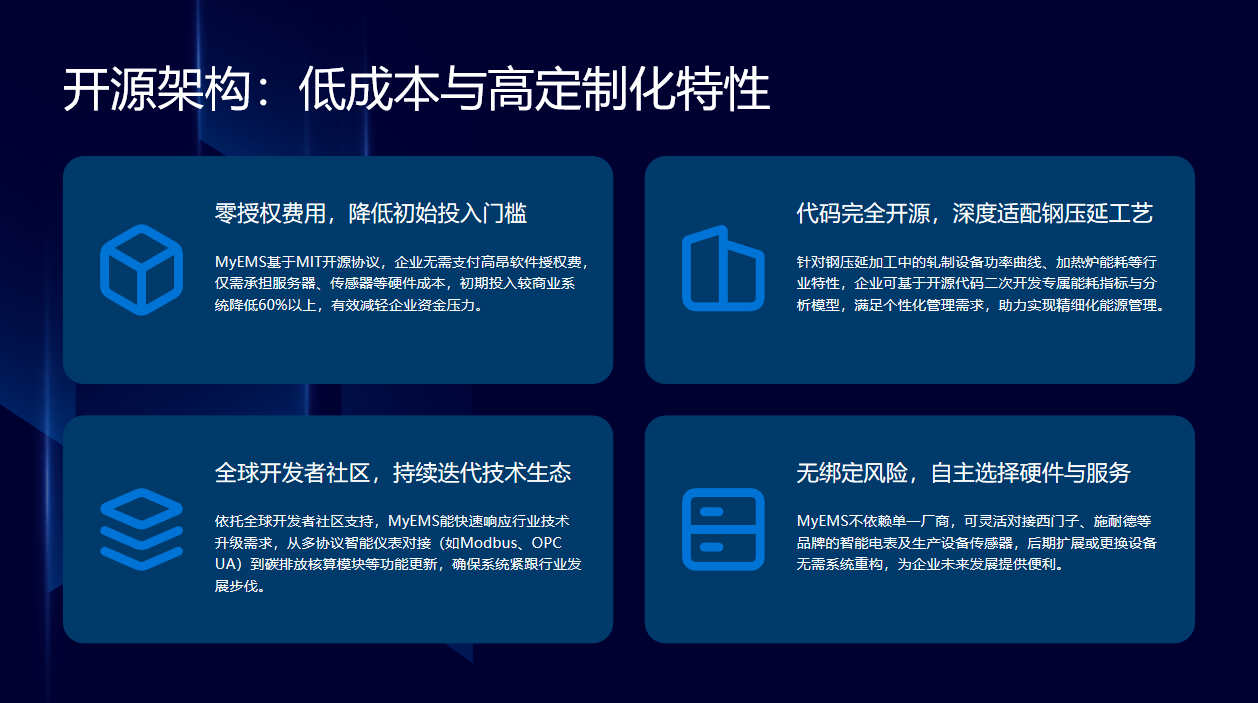 开源架构：低成本与高定制化特性

零授权费用，降低初始投入门槛

MyEMS基于MIT开源协议，企业无需支付高昂软件授权费，仅需承担服务器、传感器等硬件成本，初期投入较商业系统降低60%以上，有效减轻企业资金压力。

代码完全开源，深度适配钢压延工艺

针对钢压延加工中的轧制设备功率曲线、加热炉能耗等行业特性，企业可基于开源代码二次开发专属能耗指标与分析模型，满足个性化管理需求，助力实现精细化能源管理。

全球开发者社区，持续迭代技术生态

依托全球开发者社区支持，MyEMS能快速响应行业技术升级需求，从多协议智能仪表对接（如Modbus、OPC UA）到碳排放核算模块等功能更新，确保系统紧跟行业发展步伐。

无绑定风险，自主选择硬件与服务

MyEMS不依赖单一厂商，可灵活对接西门子、施耐德等品牌的智能电表及生产设备传感器，后期扩展或更换设备无需系统重构，为企业未来发展提供便利。